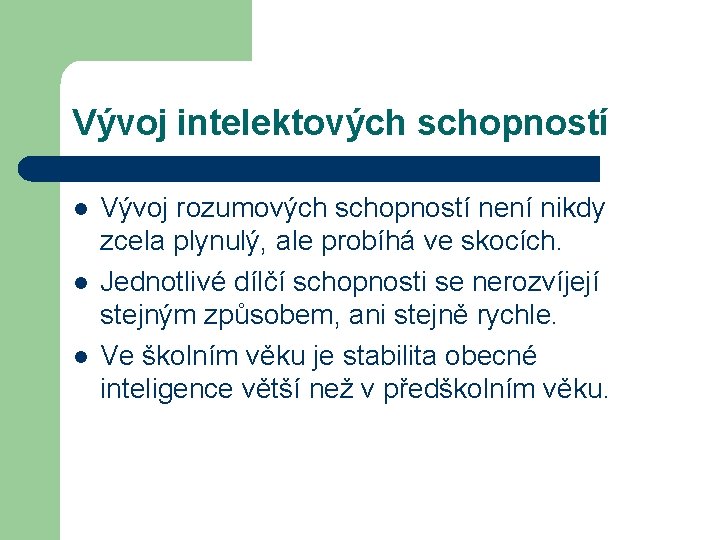 Vývoj intelektových schopností

- Vývoj rozumových schopností není nikdy zcela plynulý, ale probíhá ve skocích.
- Jednotlivé dílčí schopnosti se nerozvíjejí stejným způsobem, ani stejně rychle.
- Ve školním věku je stabilita obecné inteligence větší než v předškolním věku.